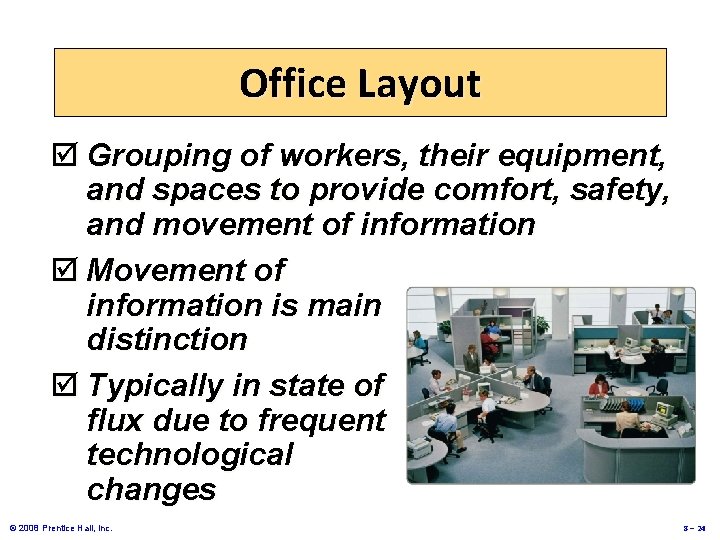 Office Layout

☑ Grouping of workers, their equipment, and spaces to provide comfort, safety, and movement of information

☑ Movement of information is main distinction

☑ Typically in state of flux due to frequent technological changes

© 2008 Prentice Hall, Inc.

9 – 34